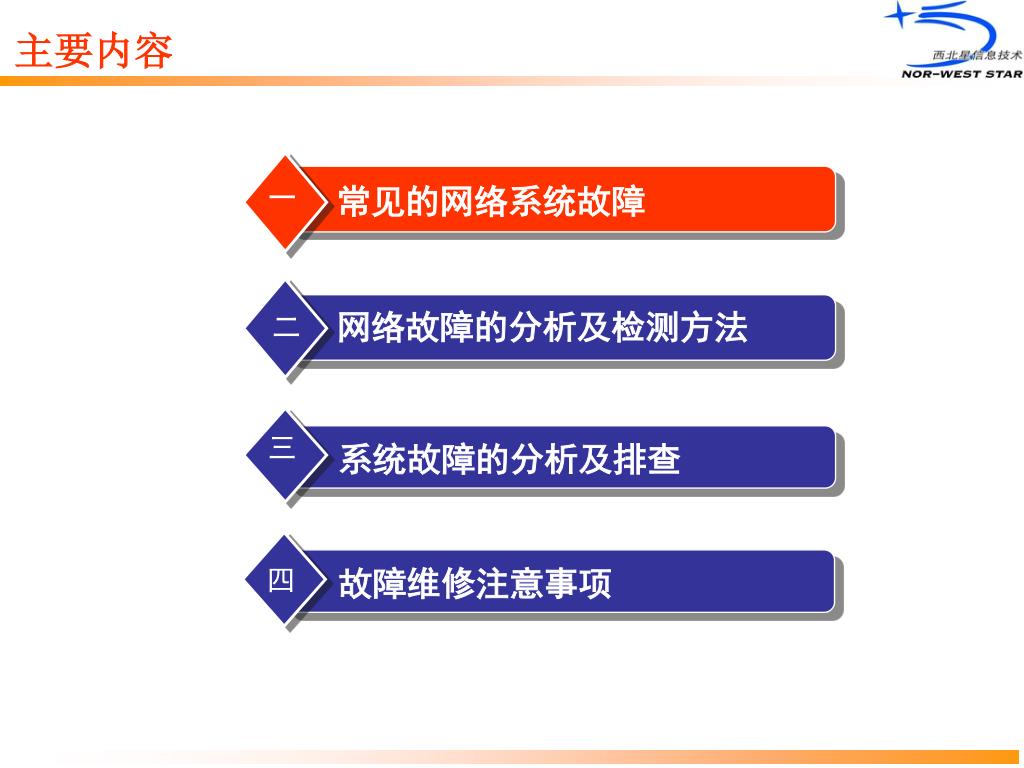 主要内容

西北星信息技术
NOR-WEST STAR

一 常见的网络系统故障

二 网络故障的分析及检测方法

三 系统故障的分析及排查

四 故障维修注意事项